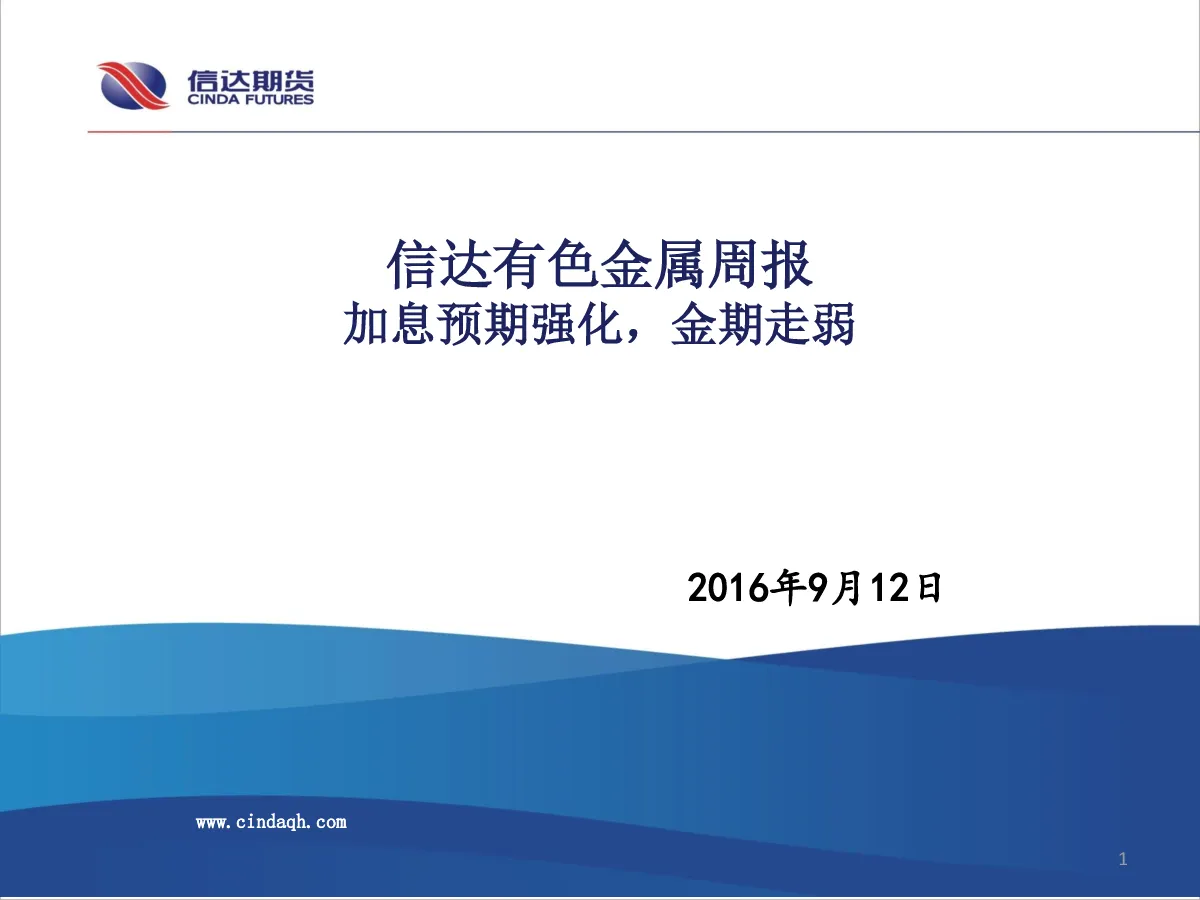 信达期货
CINDA FUTURES

信达有色金属周报
加息预期强化，金期走弱

2016年9月12日

www.cindaqh.com

1